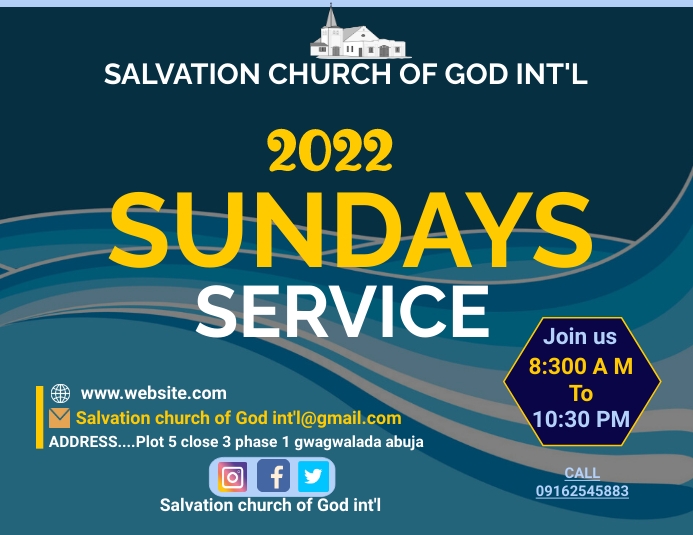 SALVATION CHURCH OF GOD INT'L

2022

SUNDAYS

SERVICE

Join us
8:300 A M
To
10:30 PM

www.website.com
Salvation church of God int'l@gmail.com
ADDRESS....Plot 5 close 3 phase 1 gwagwalada abuja

Salvation church of God int'l

CALL
09162545883